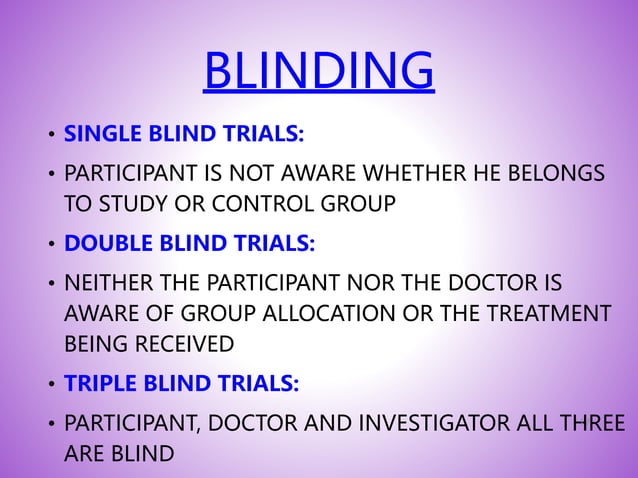 BLINDING

• SINGLE BLIND TRIALS:

• PARTICIPANT IS NOT AWARE WHETHER HE BELONGS TO STUDY OR CONTROL GROUP

• DOUBLE BLIND TRIALS:

• NEITHER THE PARTICIPANT NOR THE DOCTOR IS AWARE OF GROUP ALLOCATION OR THE TREATMENT BEING RECEIVED

• TRIPLE BLIND TRIALS:

• PARTICIPANT, DOCTOR AND INVESTIGATOR ALL THREE ARE BLIND